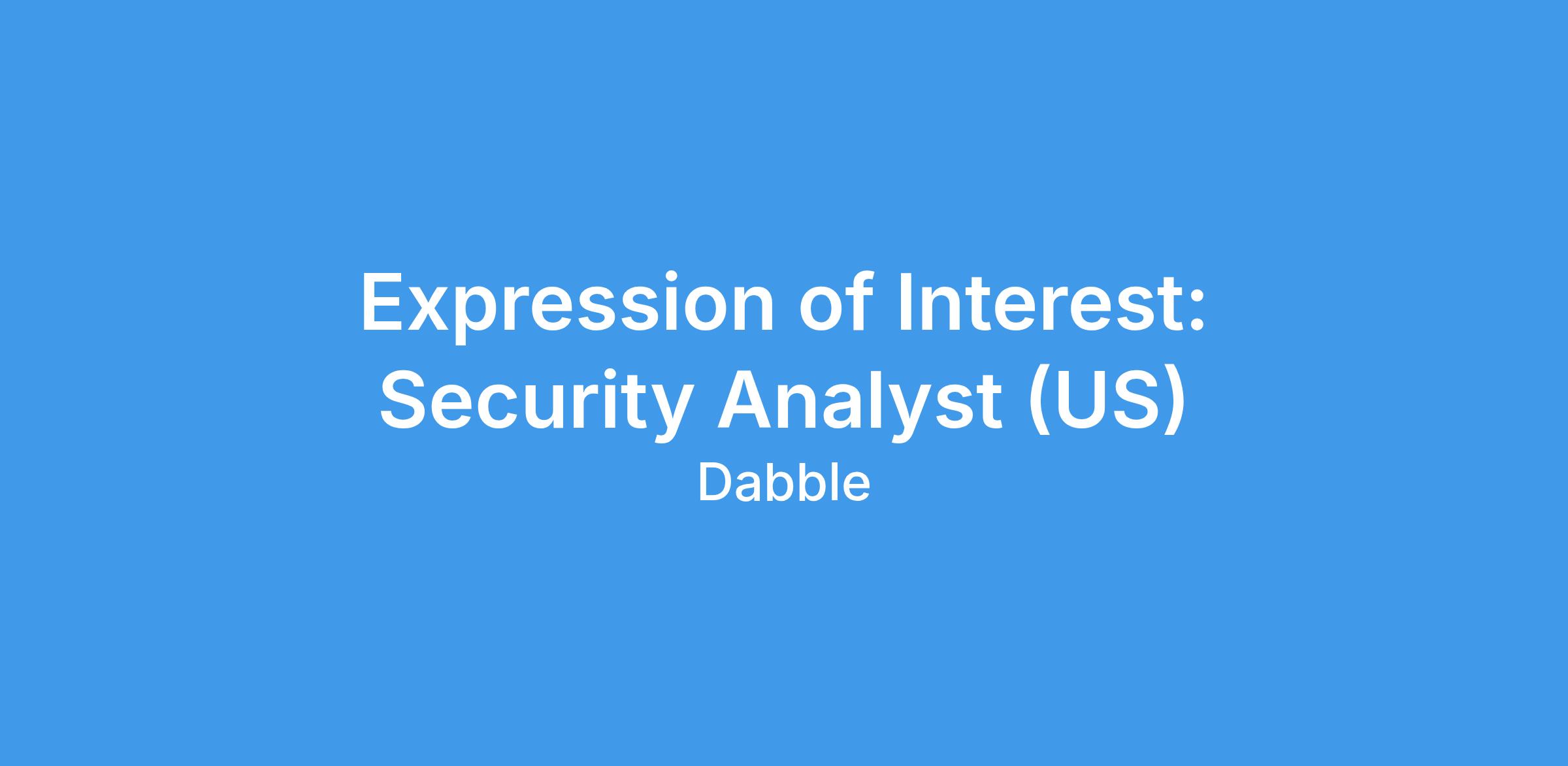 Expression of Interest: Security Analyst (US)

Dabble